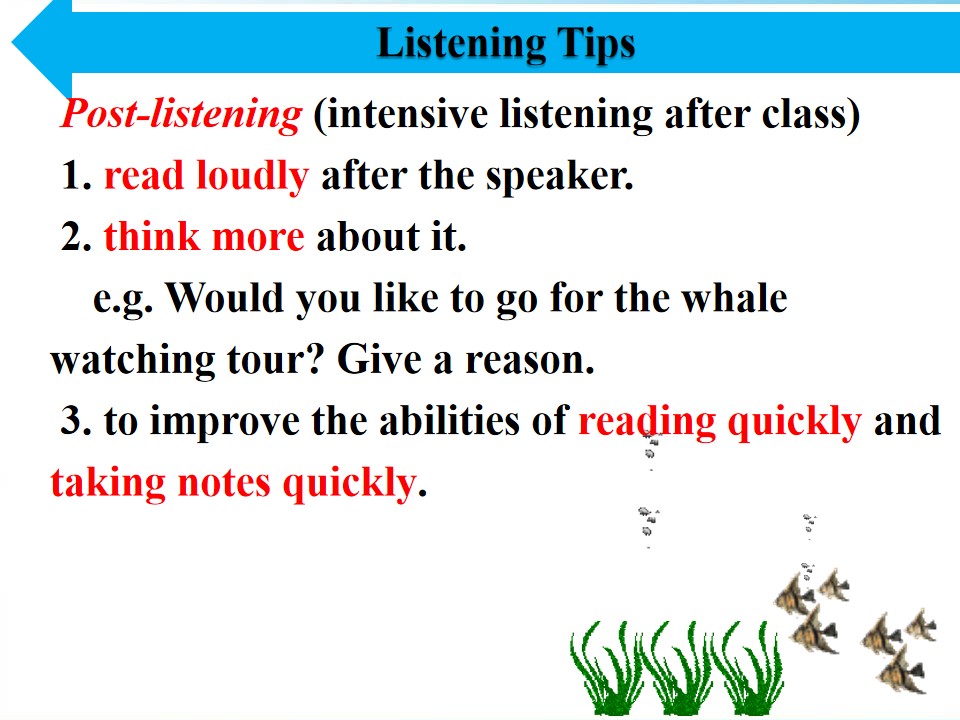 Listening Tips

Post-listening (intensive listening after class)

1. read loudly after the speaker.

2. think more about it.

e.g. Would you like to go for the whale watching tour? Give a reason.

3. to improve the abilities of reading quickly and taking notes quickly.